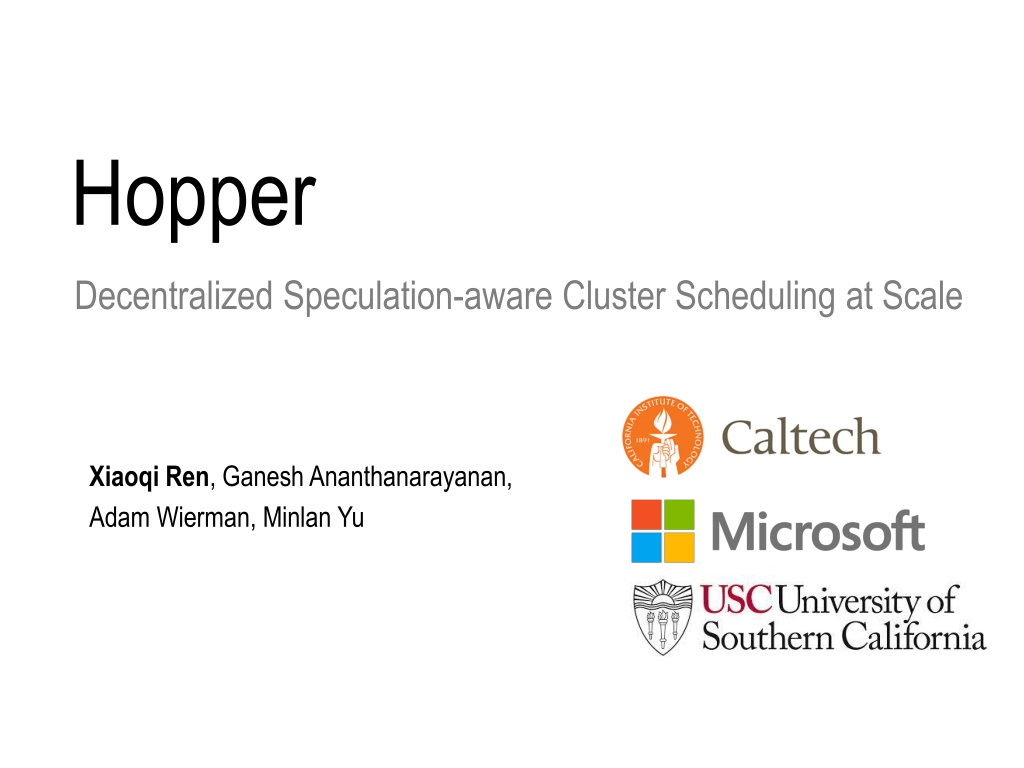 Hopper

Decentralized Speculation-aware Cluster Scheduling at Scale

Xiaoqi Ren, Ganesh Ananthanarayanan, Adam Wierman, Minlan Yu

CALIFORNIA INSTITUTE OF TECHNOLOGY 1891 Caltech

Microsoft

USC University of Southern California